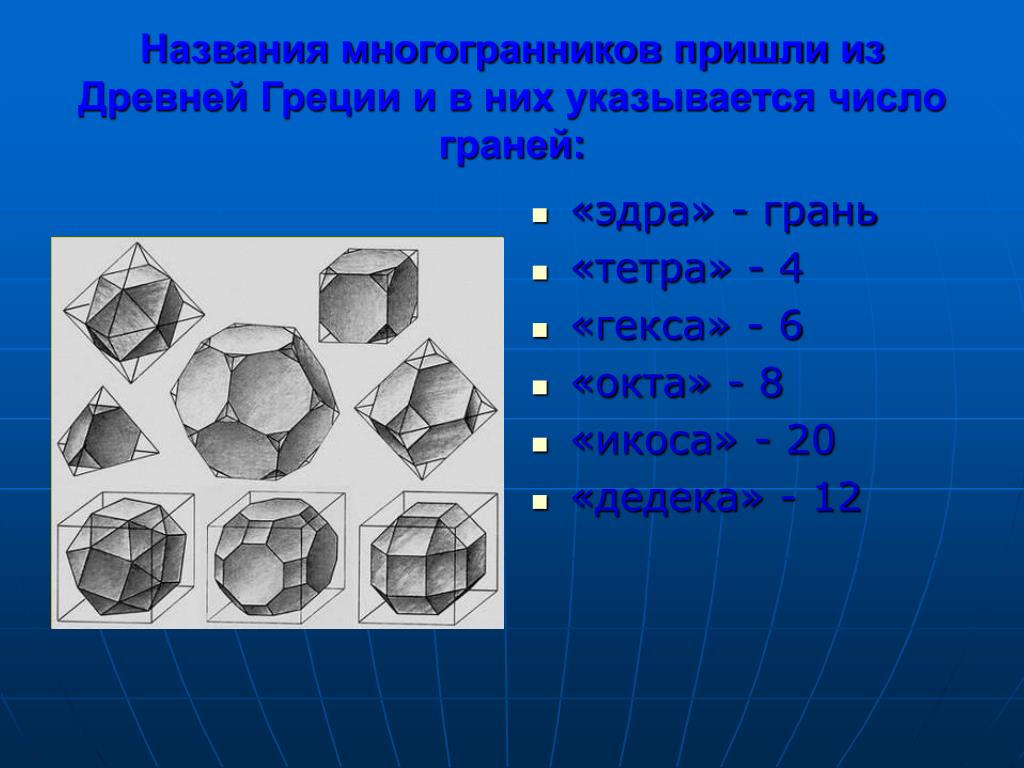 Названия многогранников пришли из Древней Греции и в них указывается число граней:

- «эдра» - грань
- «тетра» - 4
- «гекса» - 6
- «окта» - 8
- «икоса» - 20
- «дедека» - 12